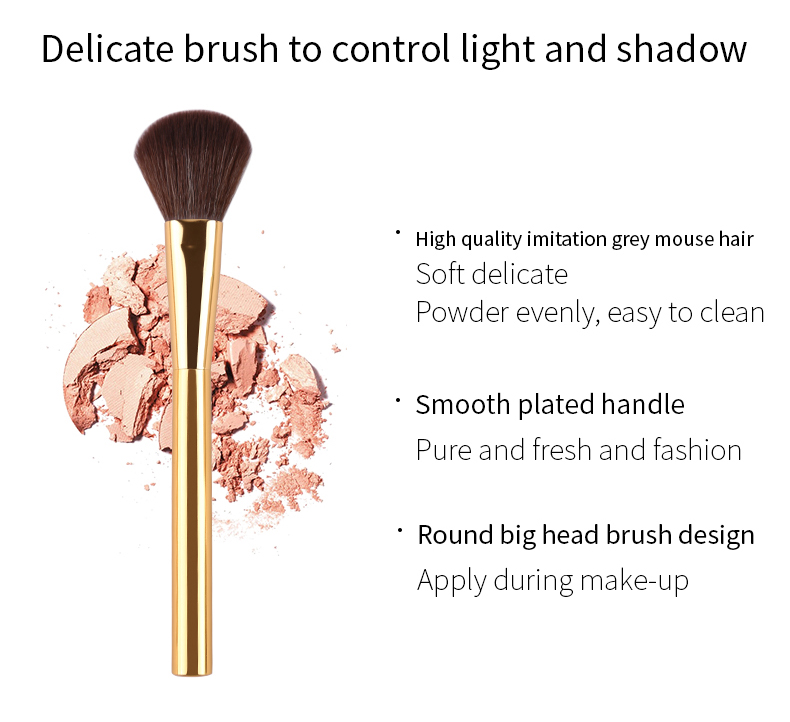 Delicate brush to control light and shadow

· High quality imitation grey mouse hair
Soft delicate
Powder evenly, easy to clean

· Smooth plated handle
Pure and fresh and fashion

· Round big head brush design
Apply during make-up